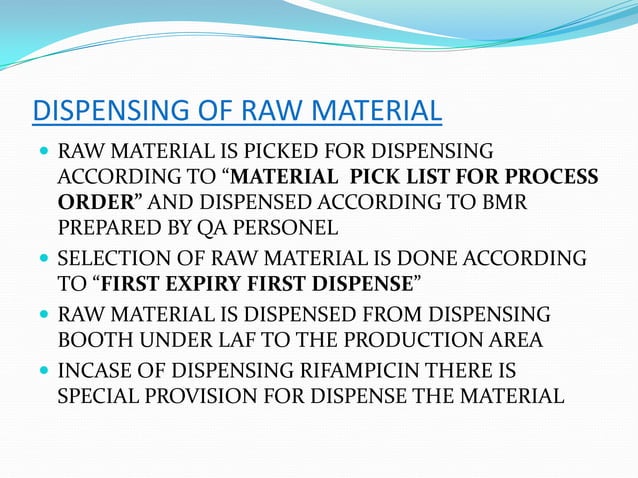 DISPENSING OF RAW MATERIAL

- RAW MATERIAL IS PICKED FOR DISPENSING ACCORDING TO “MATERIAL PICK LIST FOR PROCESS ORDER” AND DISPENSED ACCORDING TO BMR PREPARED BY QA PERSONEL
- SELECTION OF RAW MATERIAL IS DONE ACCORDING TO “FIRST EXPIRY FIRST DISPENSE”
- RAW MATERIAL IS DISPENSED FROM DISPENSING BOOTH UNDER LAF TO THE PRODUCTION AREA
- INCASE OF DISPENSING RIFAMPICIN THERE IS SPECIAL PROVISION FOR DISPENSE THE MATERIAL